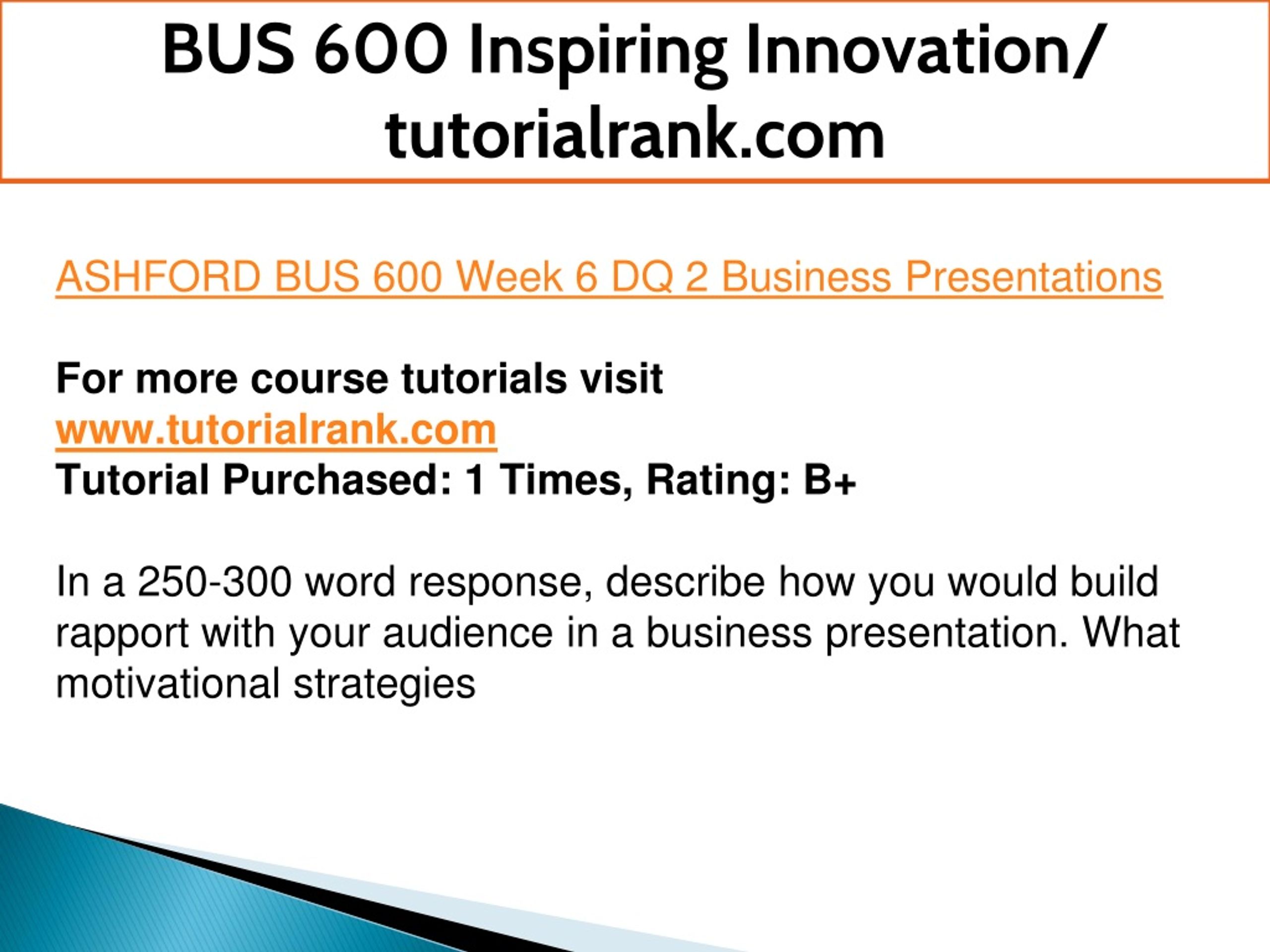 BUS 600 Inspiring Innovation/ tutorialrank.com

ASHFORD BUS 600 Week 6 DQ 2 Business Presentations

For more course tutorials visit
www.tutorialrank.com
Tutorial Purchased: 1 Times, Rating: B+

In a 250-300 word response, describe how you would build rapport with your audience in a business presentation. What motivational strategies